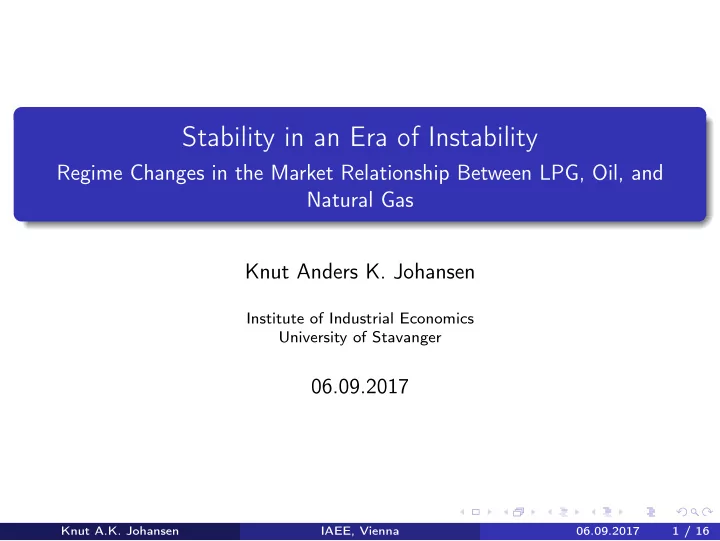 Stability in an Era of Instability
Regime Changes in the Market Relationship Between LPG, Oil, and Natural Gas

Knut Anders K. Johansen

Institute of Industrial Economics
University of Stavanger

06.09.2017

Knut A.K. Johansen IAEE, Vienna 06.09.2017 1 / 16